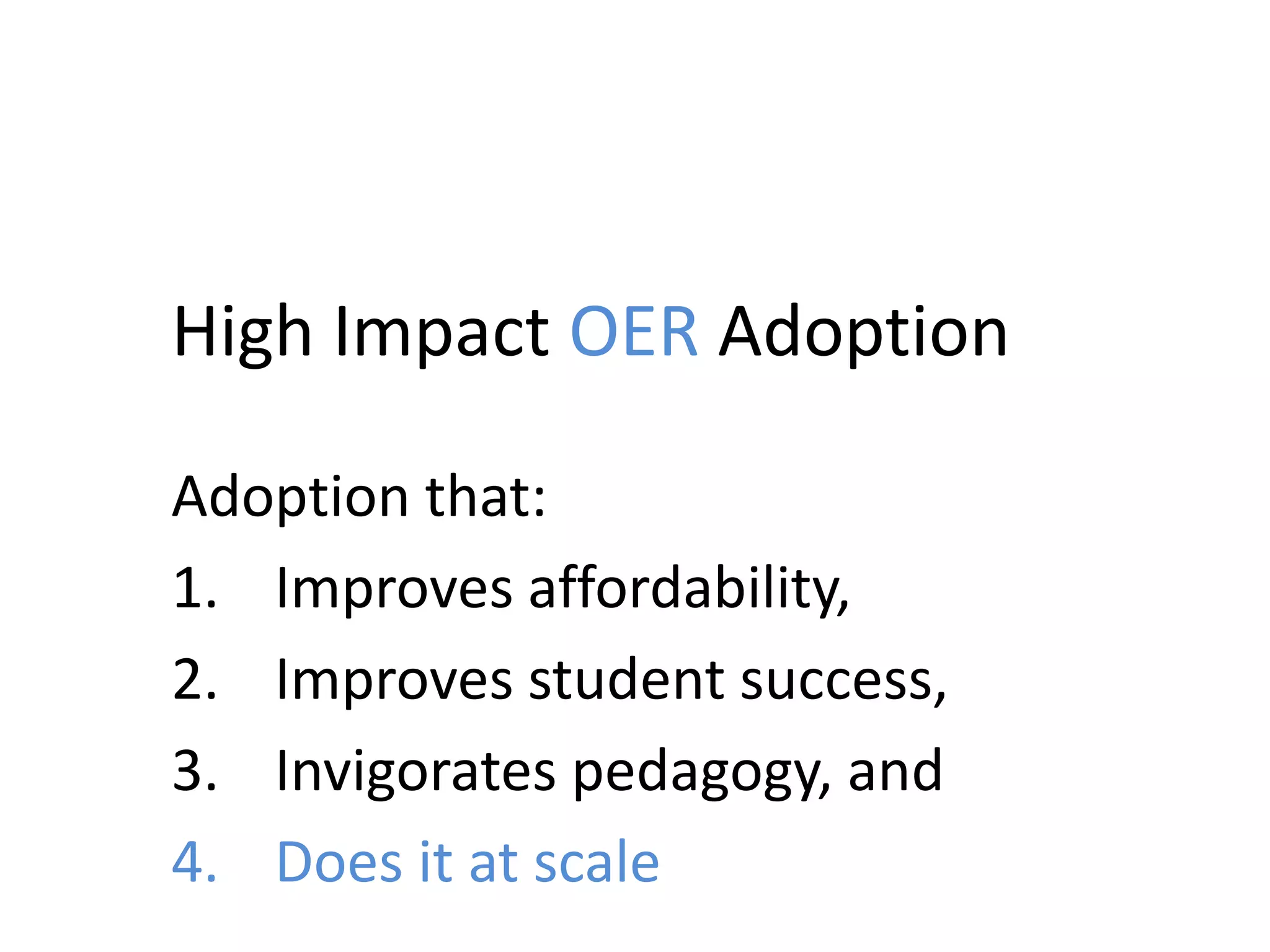 High Impact OER Adoption

Adoption that:
1. Improves affordability,
2. Improves student success,
3. Invigorates pedagogy, and
4. Does it at scale